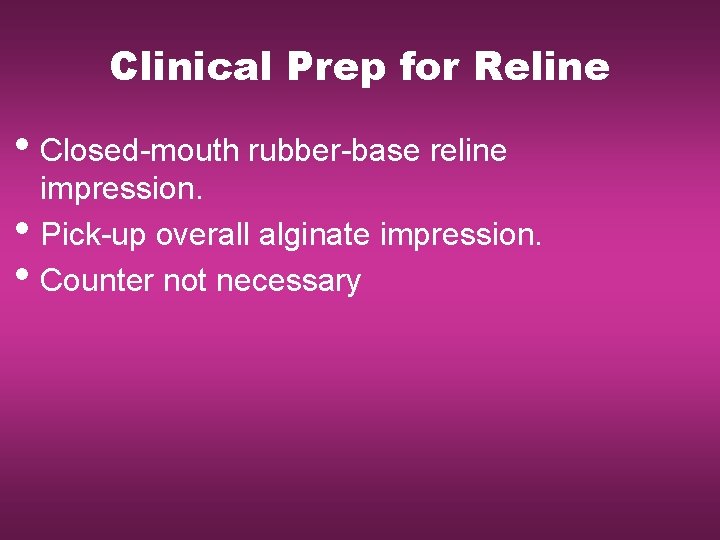 Clinical Prep for Reline

• Closed-mouth rubber-base reline impression.
• Pick-up overall alginate impression.
• Counter not necessary